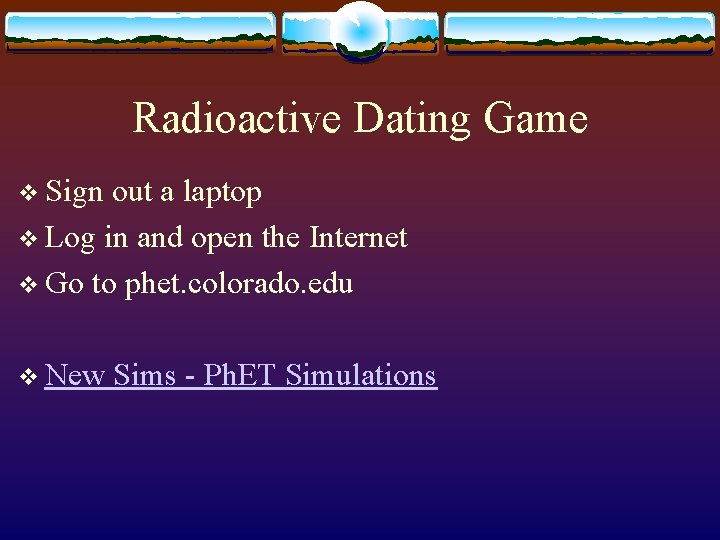 Radioactive Dating Game

❖ Sign out a laptop
❖ Log in and open the Internet
❖ Go to phet.colorado.edu

❖ New Sims - PhET Simulations